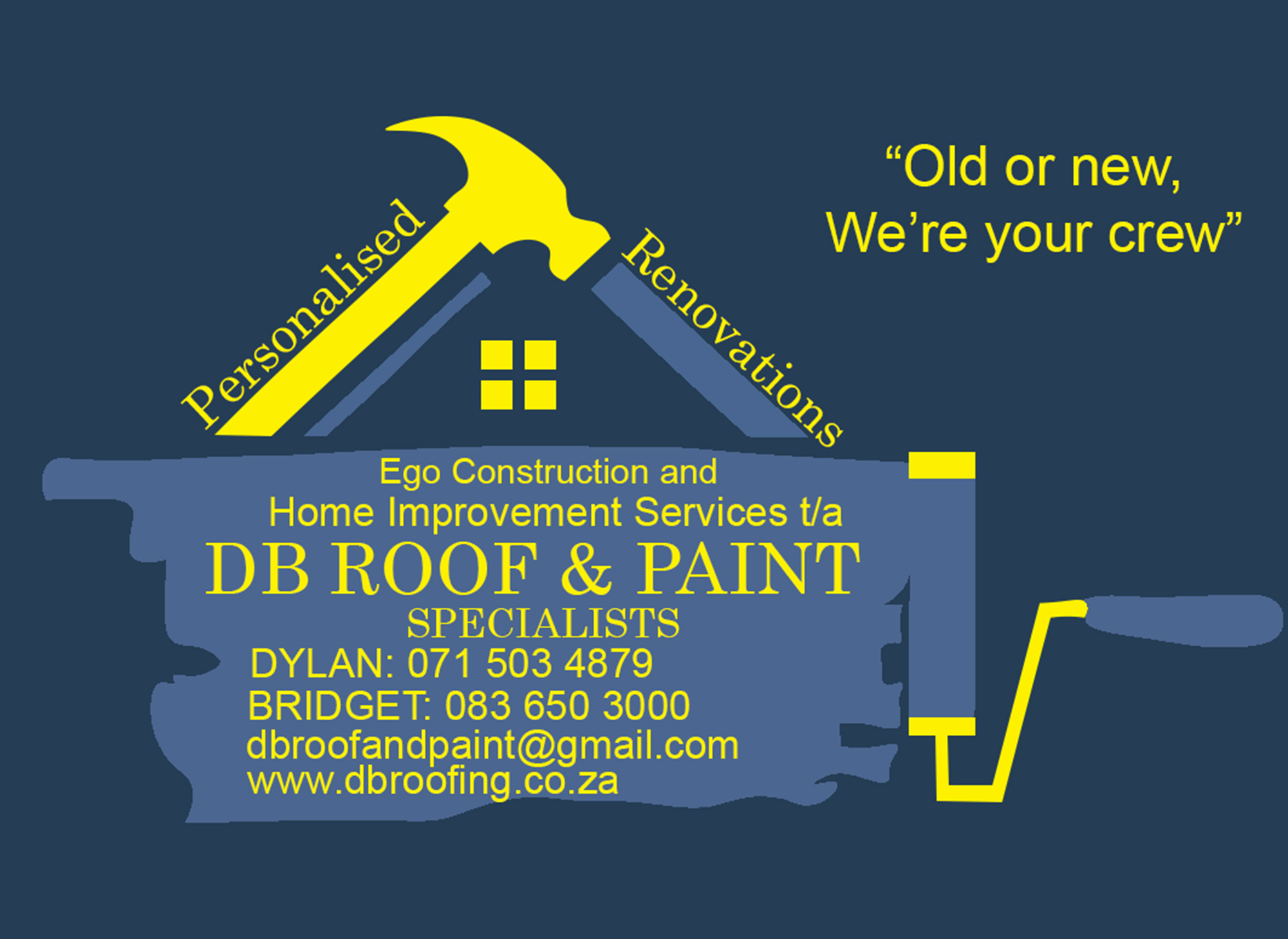 Personalised Renovations

“Old or new,
We’re your crew”

Ego Construction and
Home Improvement Services t/a
DB ROOF & PAINT
SPECIALISTS
DYLAN: 071 503 4879
BRIDGET: 083 650 3000
dbroofandpaint@gmail.com
www.dbroofing.co.za